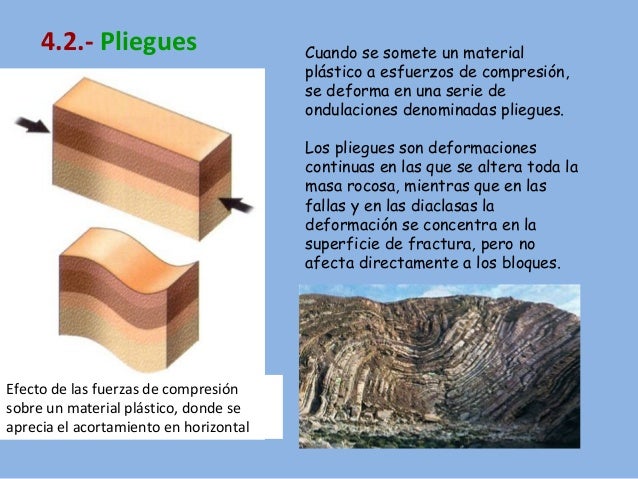 4.2.- Pliegues

Cuando se somete un material plástico a esfuerzos de compresión, se deforma en una serie de ondulaciones denominadas pliegues.

Los pliegues son deformaciones continuas en las que se altera toda la masa rocosa, mientras que en las fallas y en las diaclasas la deformación se concentra en la superficie de fractura, pero no afecta directamente a los bloques.

Efecto de las fuerzas de compresión sobre un material plástico, donde se aprecia el acortamiento en horizontal